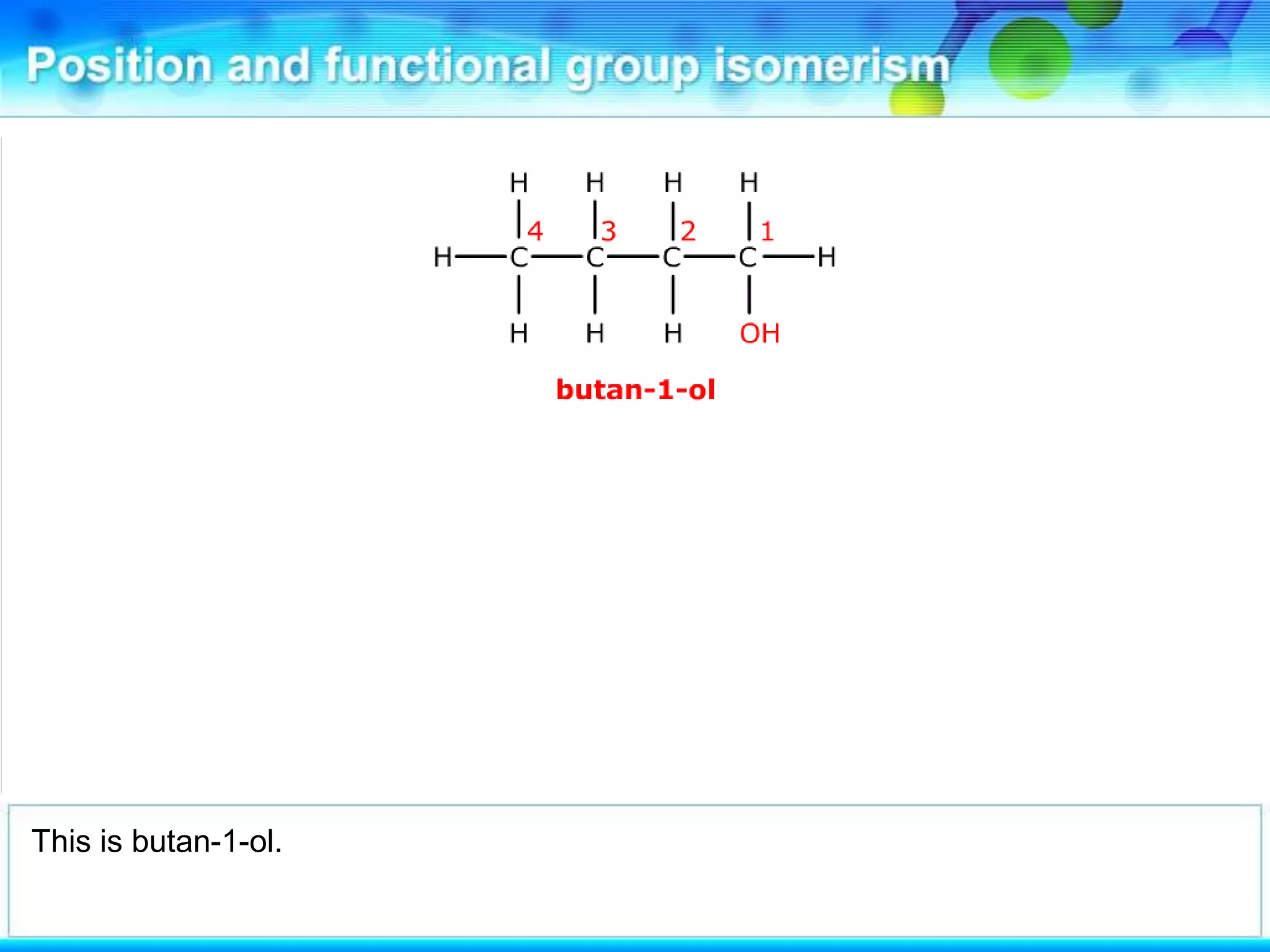 Position and functional group isomerism

H H H H
4 3 2 1
H—C—C—C—C—H
H H H OH

butan-1-ol

This is butan-1-ol.